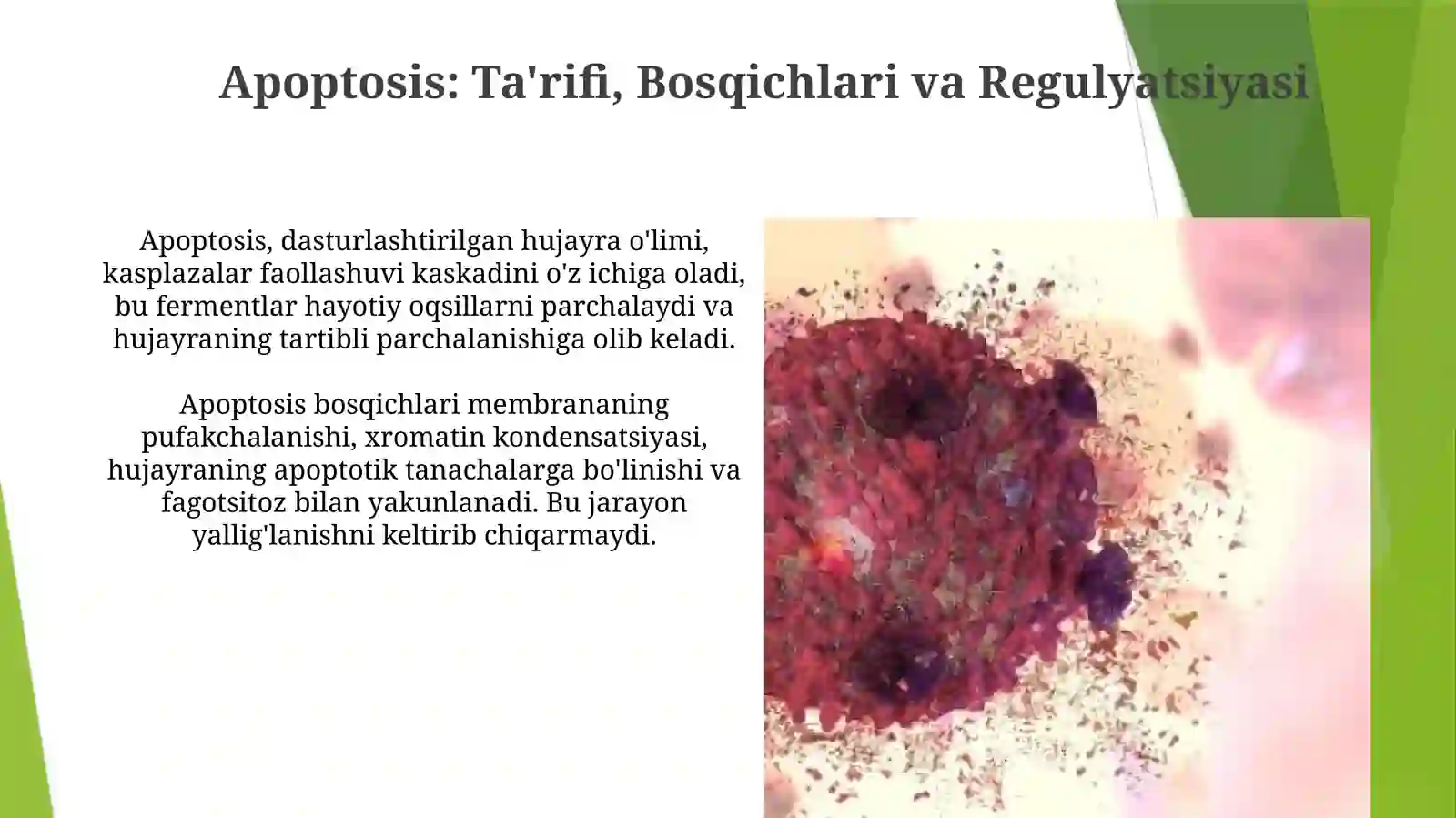 Apoptosis: Ta'rifi, Bosqichlari va Regulyatsiyasi

Apoptosis, dasturlashtirilgan hujayra o'limi, kasplazalar faollashuvi kaskadini o'z ichiga oladi, bu fermentlar hayotiy oqsillarni parchalaydi va hujayraning tartibli parchalanishiga olib keladi.

Apoptosis bosqichlari membrananing pufakchalanishi, xromatin kondensatsiyasi, hujayraning apoptotik tanachalarga bo'linishi va fagotsitoz bilan yakunlanadi. Bu jarayon yallig'lanishni keltirib chiqarmaydi.